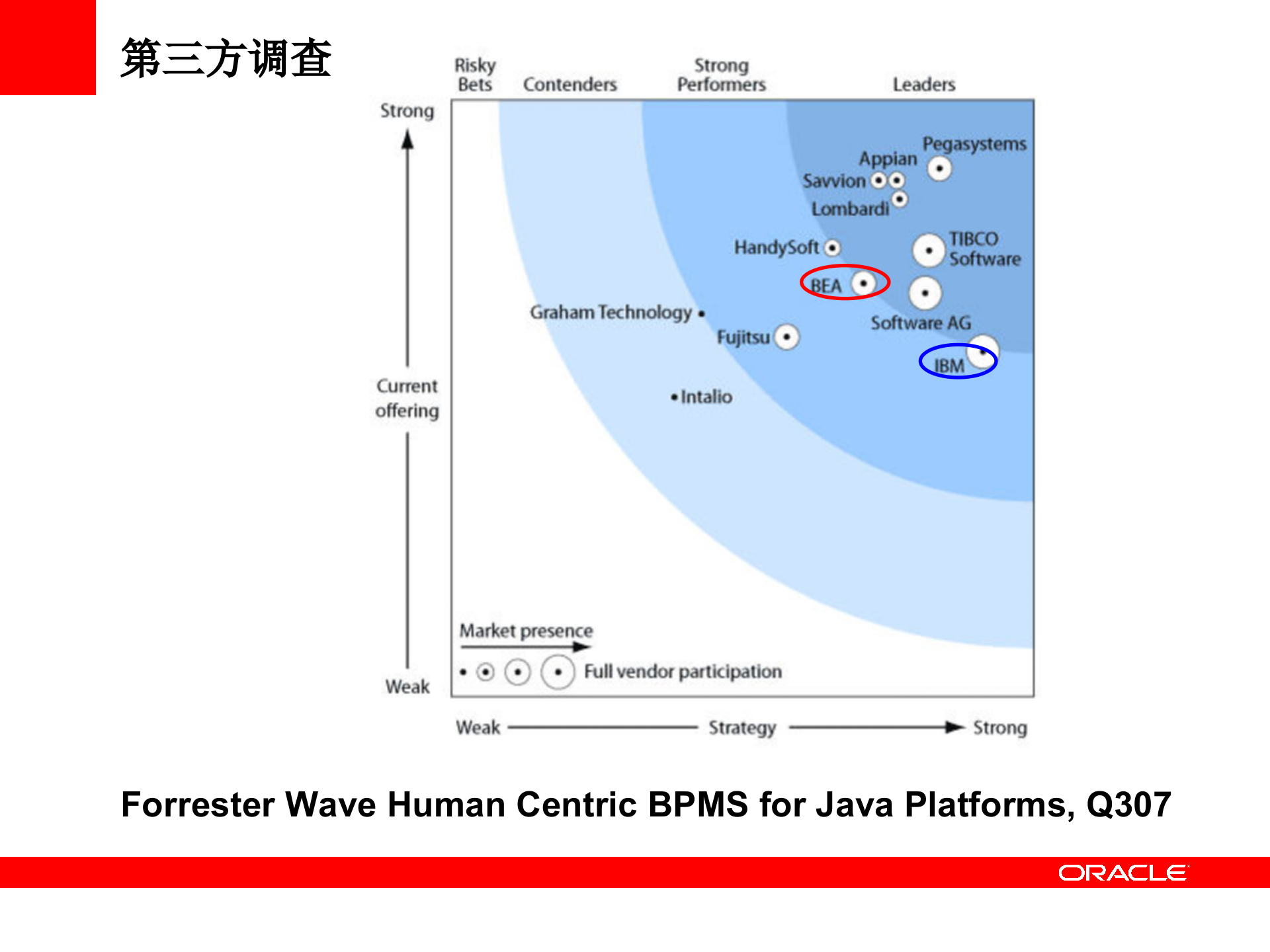 第三方调查

Risky Bets Contenders Strong Performers Leaders

Strong

Current offering

Weak

Pegasystems
Appian
Savvion
Lombardi
HandySoft
TIBCO Software
BEA
Software AG
Graham Technology
Fujitsu
IBM
Intalio

Market presence
Full vendor participation

Weak Strategy Strong

Forrester Wave Human Centric BPMS for Java Platforms, Q307

ORACLE